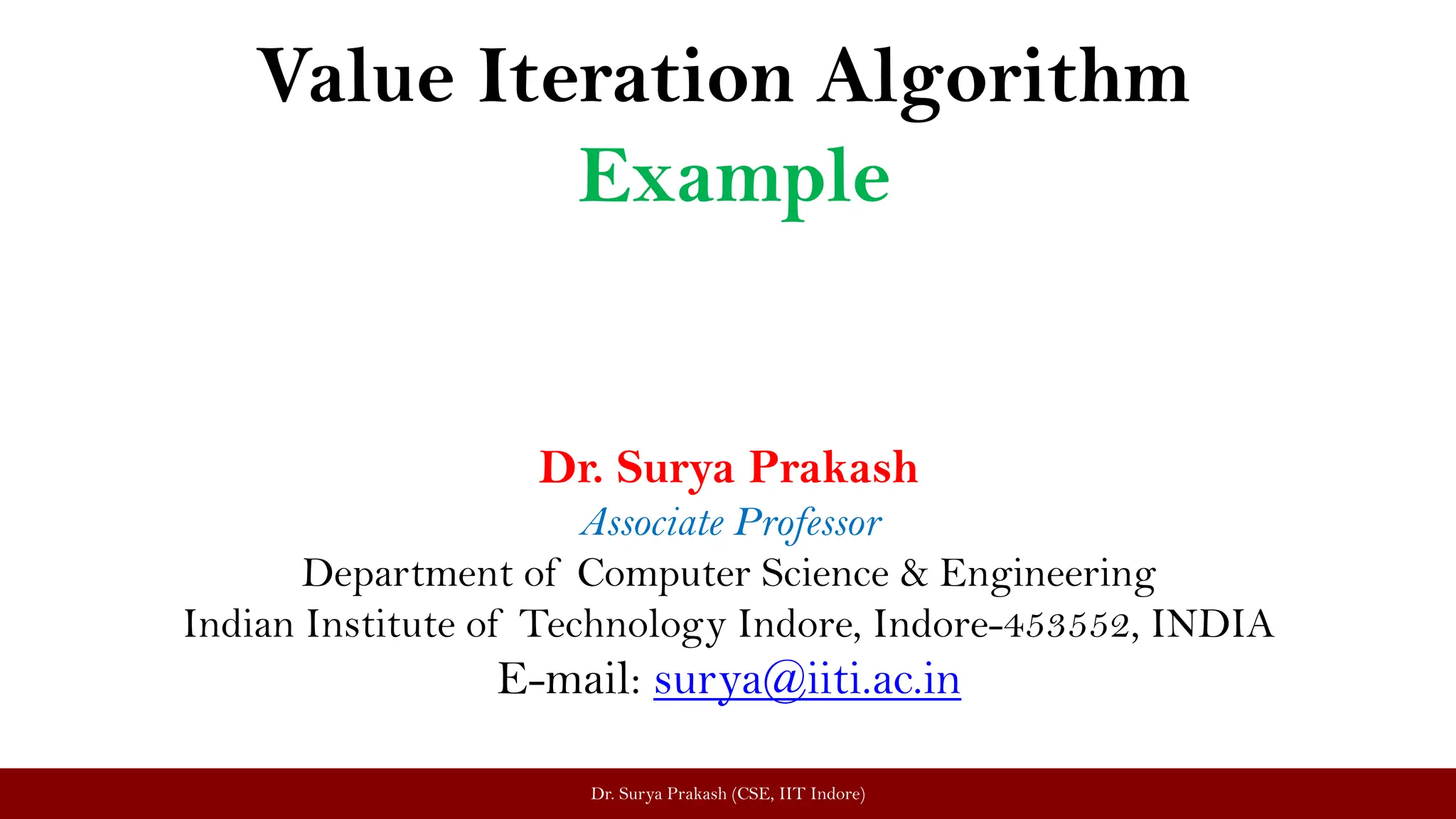 Value Iteration Algorithm
Example

Dr. Surya Prakash
Associate Professor
Department of Computer Science & Engineering
Indian Institute of Technology Indore, Indore-453552, INDIA
E-mail: surya@iiti.ac.in

Dr. Surya Prakash (CSE, IIT Indore)